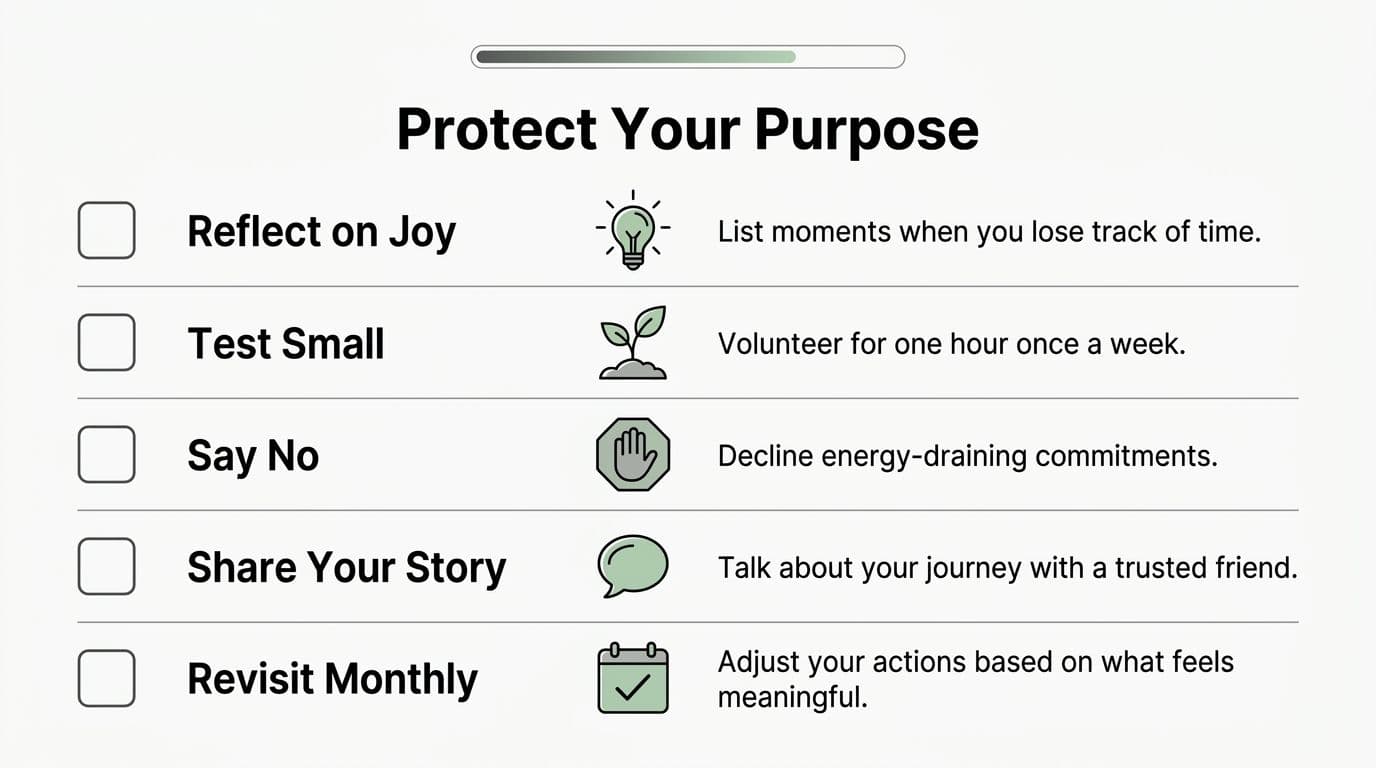 Protect Your Purpose

Reflect on Joy
List moments when you lose track of time.

Test Small
Volunteer for one hour once a week.

Say No
Decline energy-draining commitments.

Share Your Story
Talk about your journey with a trusted friend.

Revisit Monthly
Adjust your actions based on what feels meaningful.